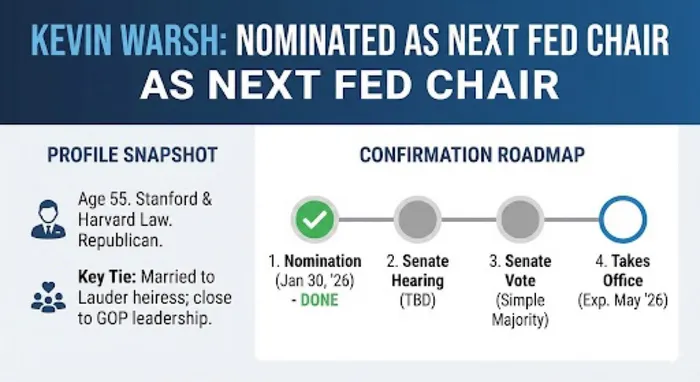 KEVIN WARSH: NOMINATED AS NEXT FED CHAIR
AS NEXT FED CHAIR

PROFILE SNAPSHOT

Age 55. Stanford & Harvard Law. Republican.

Key Tie: Married to Lauder heiress; close to GOP leadership.

CONFIRMATION ROADMAP

1. Nomination (Jan 30, '26) - DONE

2. Senate Hearing (TBD)

3. Senate Vote (Simple Majority)

4. Takes Office (Exp. May '26)